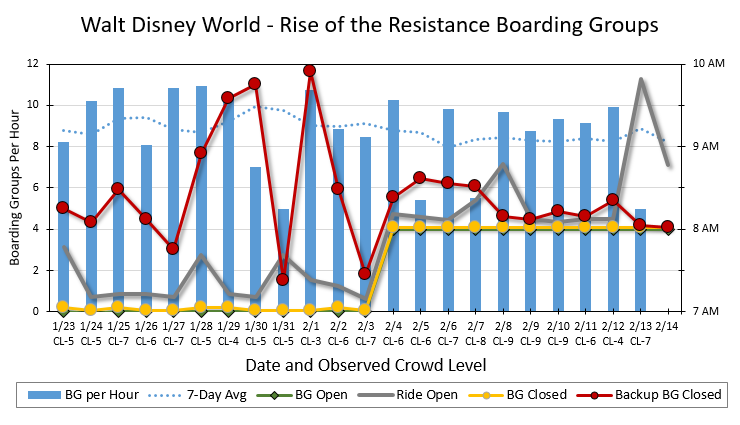 Walt Disney World - Rise of the Resistance Boarding Groups

Boarding Groups Per Hour

12
10
8
6
4
2
0

10 AM
9 AM
8 AM
7 AM

1/23 CL-5
1/24 CL-5
1/25 CL-7
1/26 CL-6
1/27 CL-7
1/28 CL-5
1/29 CL-4
1/30 CL-5
1/31 CL-5
2/1 CL-3
2/2 CL-6
2/3 CL-7
2/4 CL-6
2/5 CL-6
2/6 CL-7
2/7 CL-8
2/8 CL-9
2/9 CL-9
2/10 CL-9
2/11 CL-6
2/12 CL-4
2/13 CL-7
2/14

Date and Observed Crowd Level

BG per Hour
7-Day Avg
BG Open
Ride Open
BG Closed
Backup BG Closed